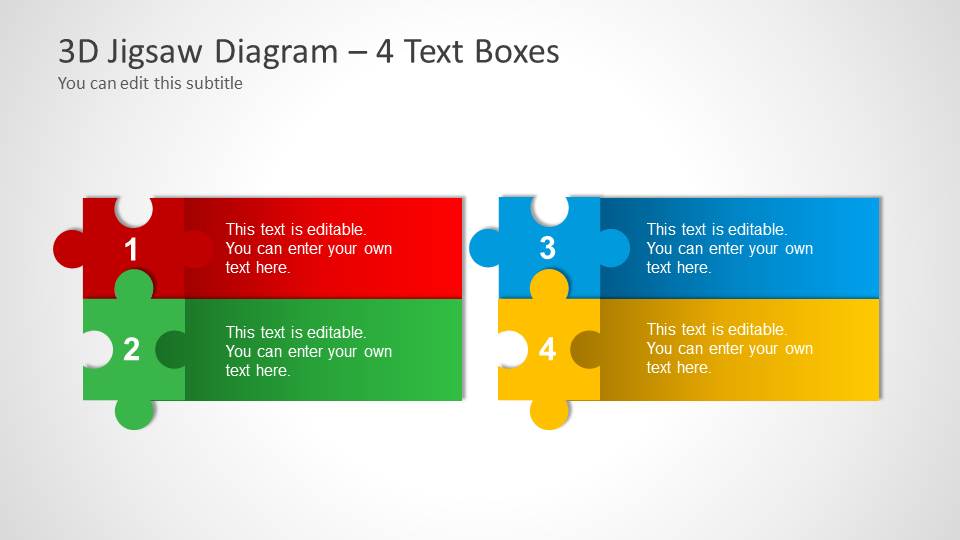 3D Jigsaw Diagram – 4 Text Boxes
You can edit this subtitle

1
This text is editable. You can enter your own text here.

2
This text is editable. You can enter your own text here.

3
This text is editable. You can enter your own text here.

4
This text is editable. You can enter your own text here.